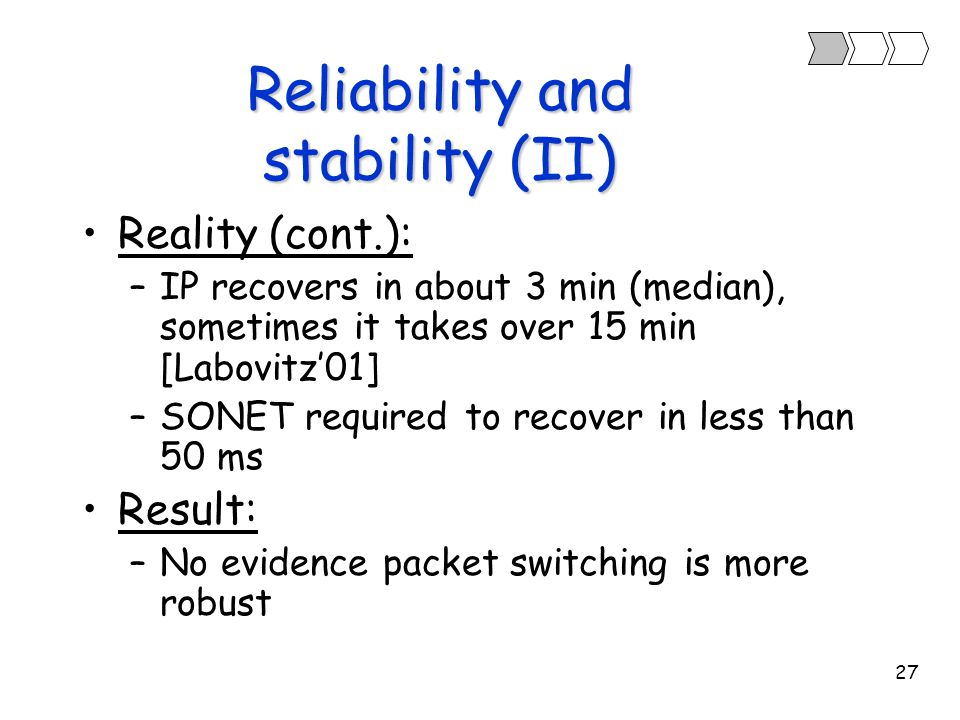 Reliability and stability (II)

• Reality (cont.):
– IP recovers in about 3 min (median), sometimes it takes over 15 min [Labovitz'01]
– SONET required to recover in less than 50 ms

• Result:
– No evidence packet switching is more robust

27